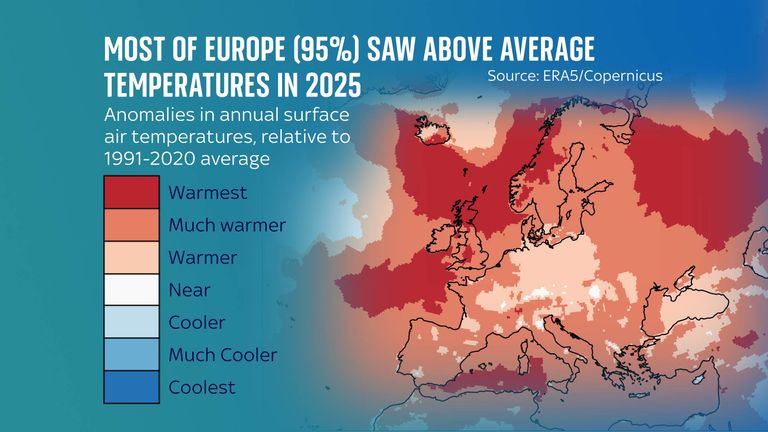 MOST OF EUROPE (95%) SAW ABOVE AVERAGE TEMPERATURES IN 2025

Source: ERA5/Copernicus

Anomalies in annual surface air temperatures, relative to 1991-2020 average

Warmest
Much warmer
Warmer
Near
Cooler
Much Cooler
Coolest